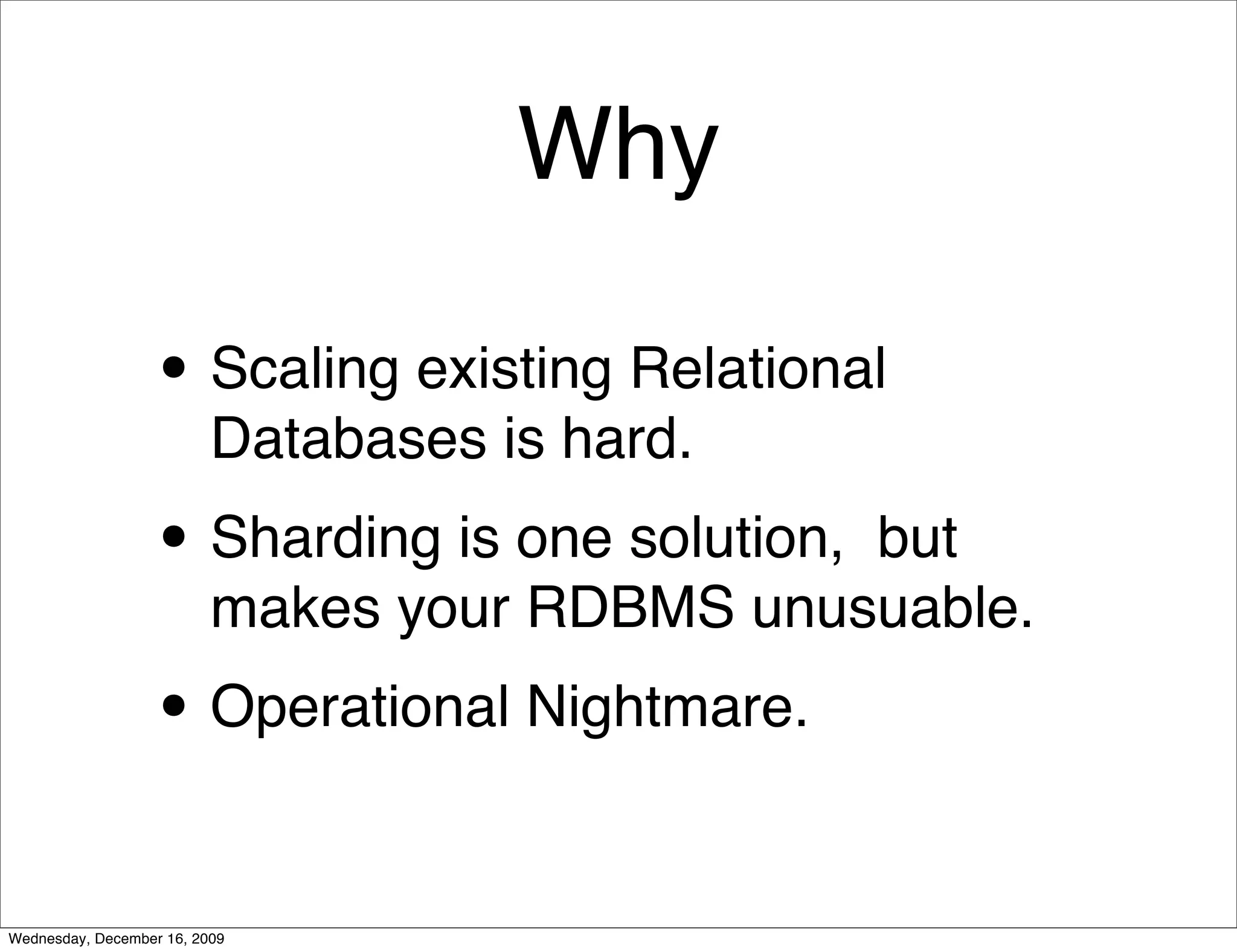 Why

• Scaling existing Relational Databases is hard.

• Sharding is one solution, but makes your RDBMS unusuable.

• Operational Nightmare.

Wednesday, December 16, 2009